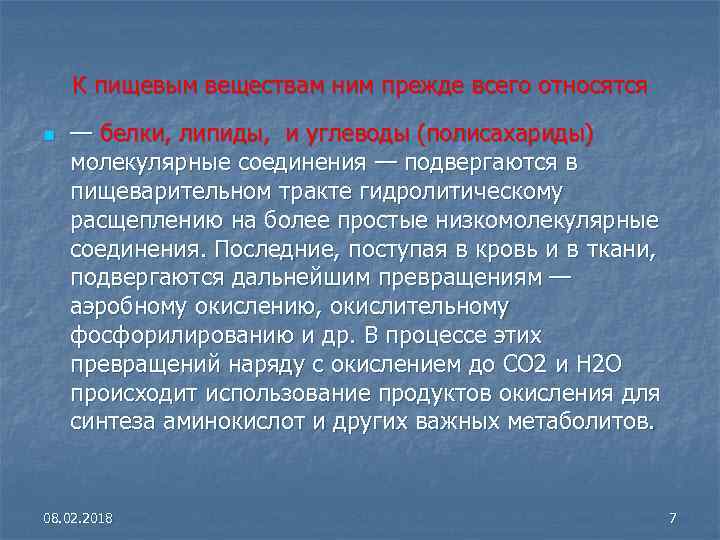 К пищевым веществам ним прежде всего относятся

— белки, липиды, и углеводы (полисахариды) молекулярные соединения — подвергаются в пищеварительном тракте гидролитическому расщеплению на более простые низкомолекулярные соединения. Последние, поступая в кровь и в ткани, подвергаются дальнейшим превращениям — аэробному окислению, окислительному фосфорилированию и др. В процессе этих превращений наряду с окислением до СО2 и Н2О происходит использование продуктов окисления для синтеза аминокислот и других важных метаболитов.

08.02.2018

7